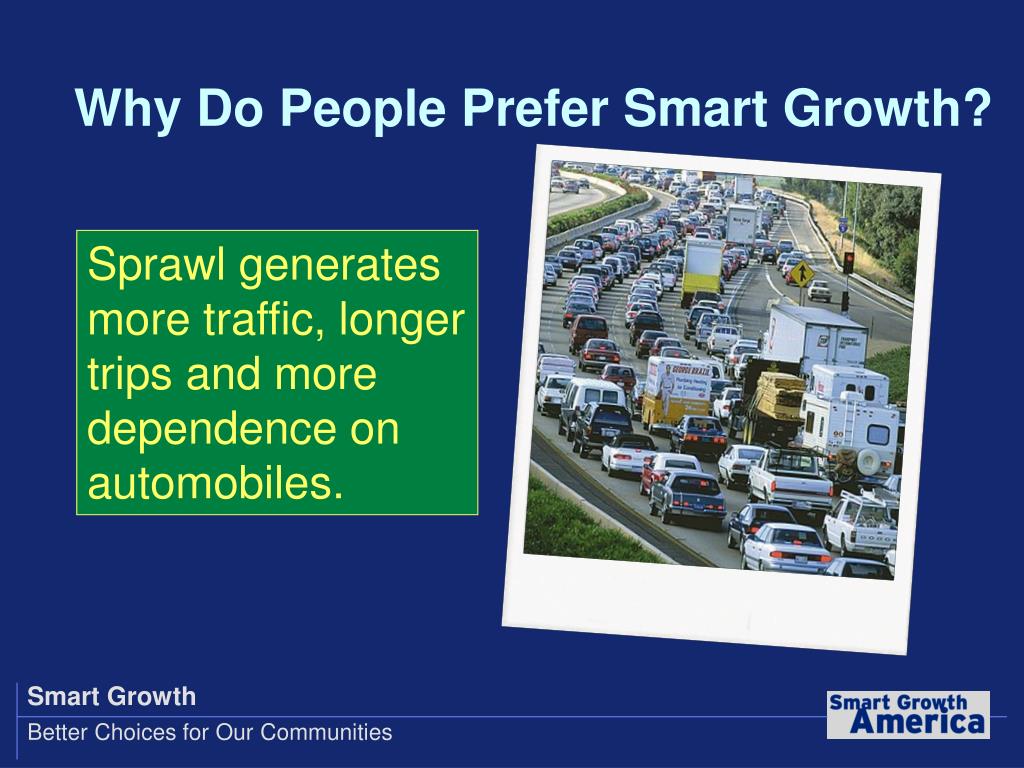 Why Do People Prefer Smart Growth?

Sprawl generates more traffic, longer trips and more dependence on automobiles.

Smart Growth
Better Choices for Our Communities

Smart Growth America